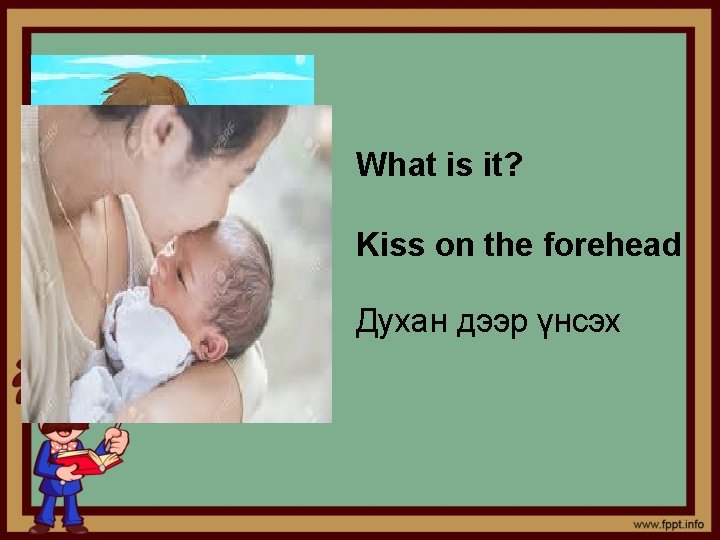 What is it?

Kiss on the forehead

Духан дээр үнсэх

www.fppt.info